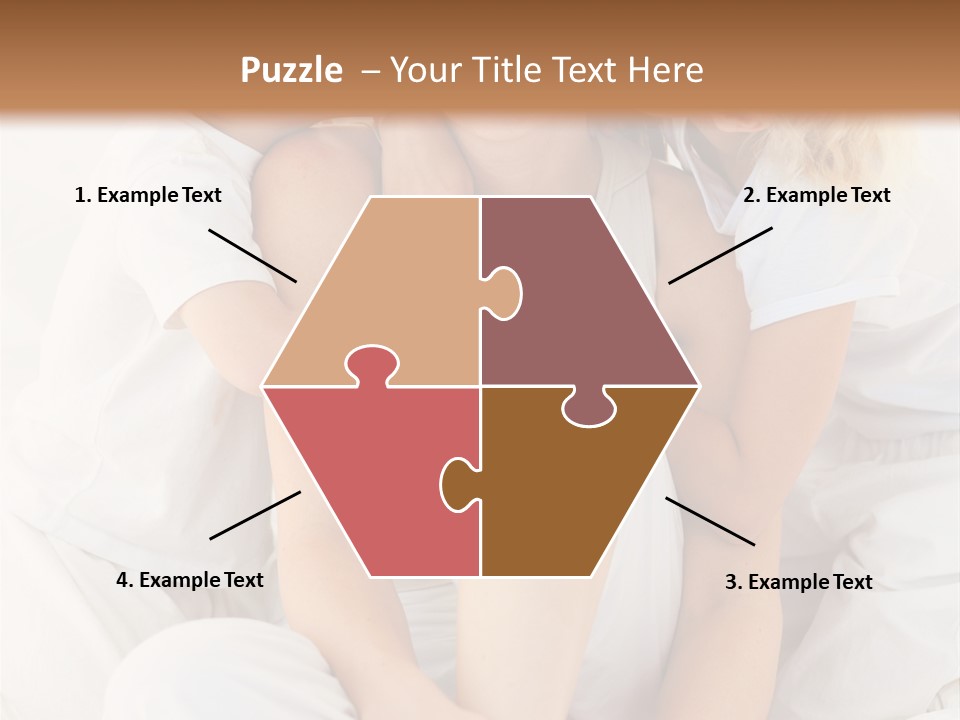 Puzzle – Your Title Text Here

1. Example Text

2. Example Text

4. Example Text

3. Example Text